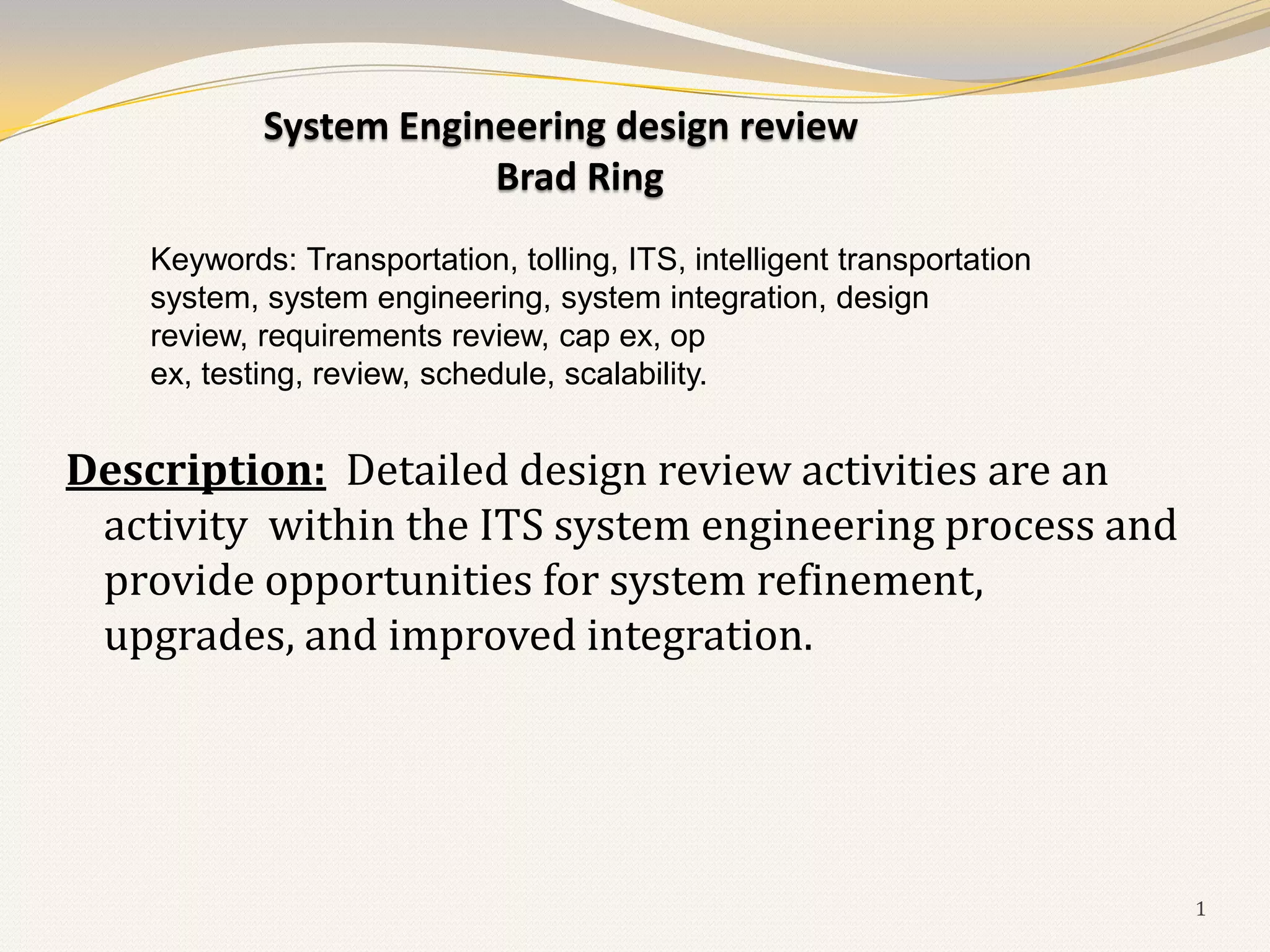 System Engineering design review
Brad Ring

Keywords: Transportation, tolling, ITS, intelligent transportation system, system engineering, system integration, design review, requirements review, cap ex, op ex, testing, review, schedule, scalability.

Description: Detailed design review activities are an activity within the ITS system engineering process and provide opportunities for system refinement, upgrades, and improved integration.

1